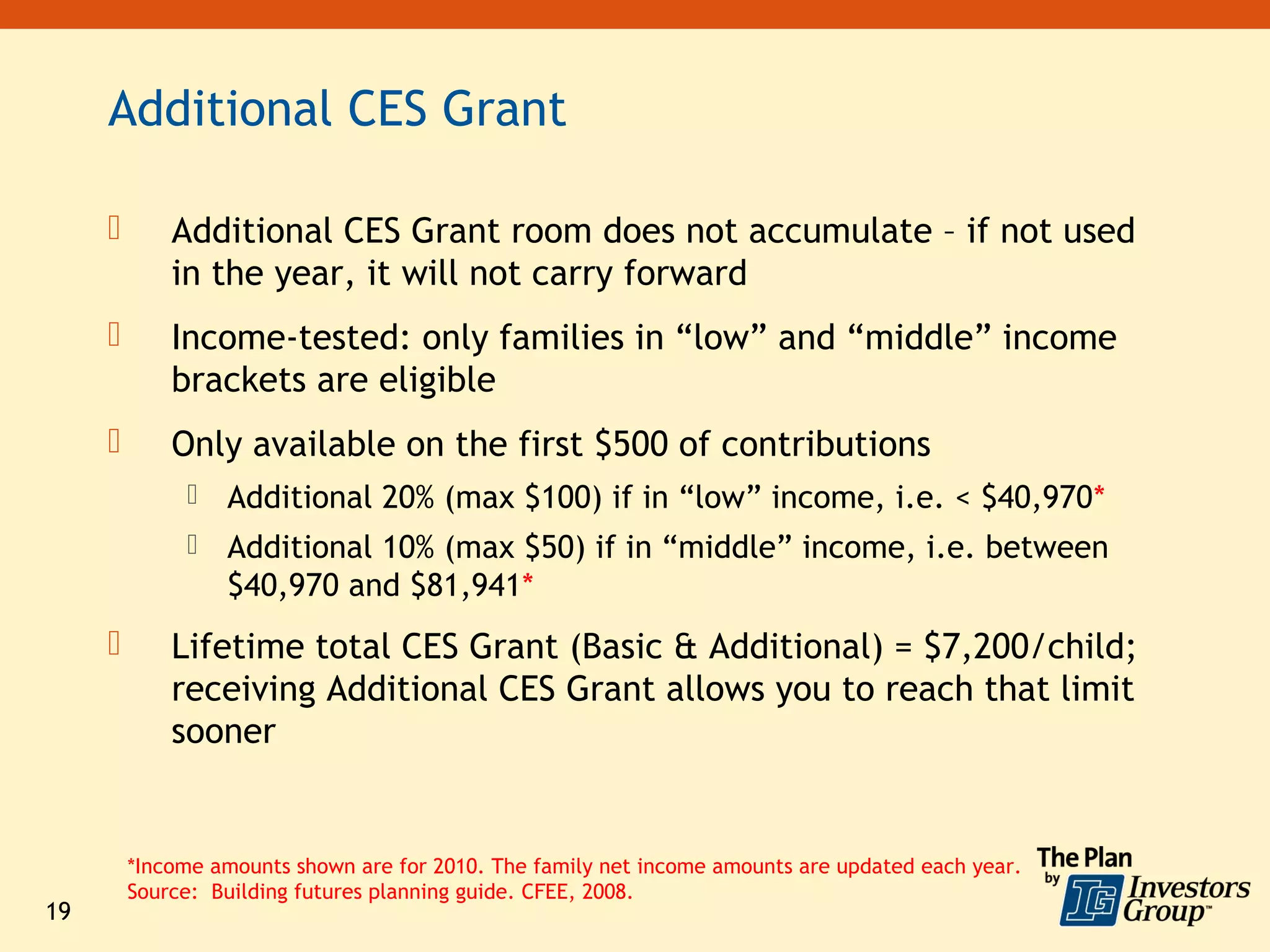 Additional CES Grant

Additional CES Grant room does not accumulate – if not used in the year, it will not carry forward

Income-tested: only families in “low” and “middle” income brackets are eligible

Only available on the first $500 of contributions

Additional 20% (max $100) if in “low” income, i.e. < $40,970*

Additional 10% (max $50) if in “middle” income, i.e. between $40,970 and $81,941*

Lifetime total CES Grant (Basic & Additional) = $7,200/child; receiving Additional CES Grant allows you to reach that limit sooner

*Income amounts shown are for 2010. The family net income amounts are updated each year.
Source: Building futures planning guide. CFEE, 2008.

19

The Plan by IG Investors Group™